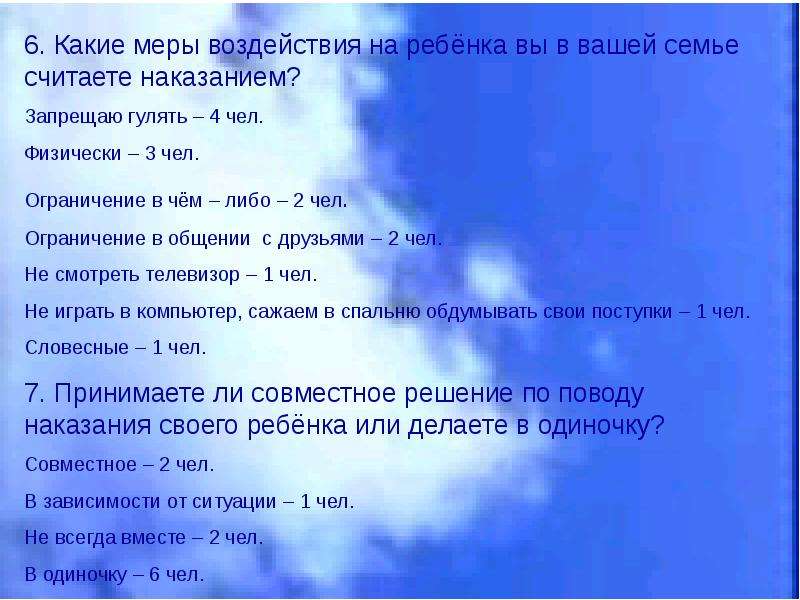 6. Какие меры воздействия на ребёнка вы в вашей семье считаете наказанием?

Запрещаю гулять – 4 чел.

Физически – 3 чел.

Ограничение в чём – либо – 2 чел.

Ограничение в общении с друзьями – 2 чел.

Не смотреть телевизор – 1 чел.

Не играть в компьютер, сажаем в спальню обдумывать свои поступки – 1 чел.

Словесные – 1 чел.

7. Принимаете ли совместное решение по поводу наказания своего ребёнка или делаете в одиночку?

Совместное – 2 чел.

В зависимости от ситуации – 1 чел.

Не всегда вместе – 2 чел.

В одиночку – 6 чел.